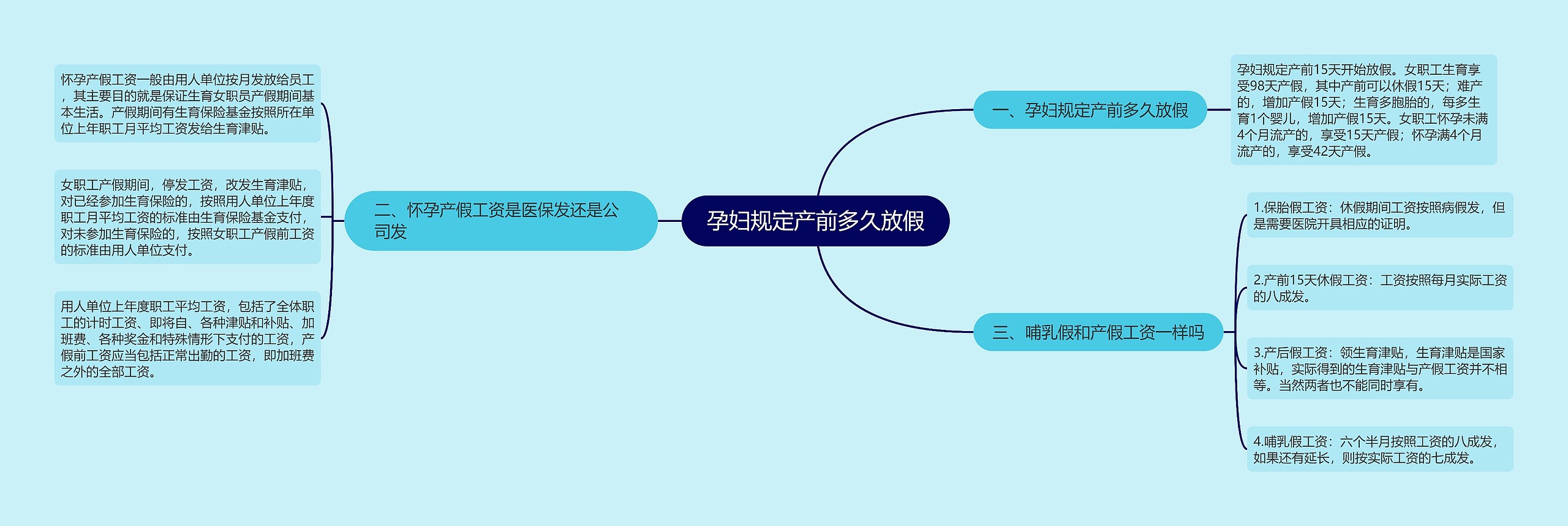 孕妇规定产前多久放假

一、孕妇规定产前多久放假

孕妇规定产前15天开始放假。女职工生育享受98天产假，其中产前可以休假15天；难产的，增加产假15天；生育多胞胎的，每多生育1个婴儿，增加产假15天。女职工怀孕未满4个月流产的，享受15天产假；怀孕满4个月流产的，享受42天产假。

二、怀孕产假工资是医保发还是公司发

怀孕产假工资一般由用人单位按月发放给员工，其主要目的就是保证生育女职员产假期间基本生活。产假期间有生育保险基金按照所在单位上年职工月平均工资发给生育津贴。

女职工产假期间，停发工资，改发生育津贴，对已经参加生育保险的，按照用人单位上年度职工月平均工资的标准由生育保险基金支付，对未参加生育保险的，按照女职工产假前工资的标准由用人单位支付。

用人单位上年度职工平均工资，包括了全体职工的计时工资、即将自、各种津贴和补贴、加班费、各种奖金和特殊情形下支付的工资，产假前工资应当包括正常出勤的工资，即加班费之外的全部工资。

三、哺乳假和产假工资一样吗

1.保胎假工资：休假期间工资按照病假发，但是需要医院开具相应的证明。

2.产前15天休假工资：工资按照每月实际工资的八成发。

3.产后假工资：领生育津贴，生育津贴是国家补贴，实际得到的生育津贴与产假工资并不相等。当然两者也不能同时享有。

4.哺乳假工资：六个半月按照工资的八成发，如果还有延长，则按实际工资的七成发。